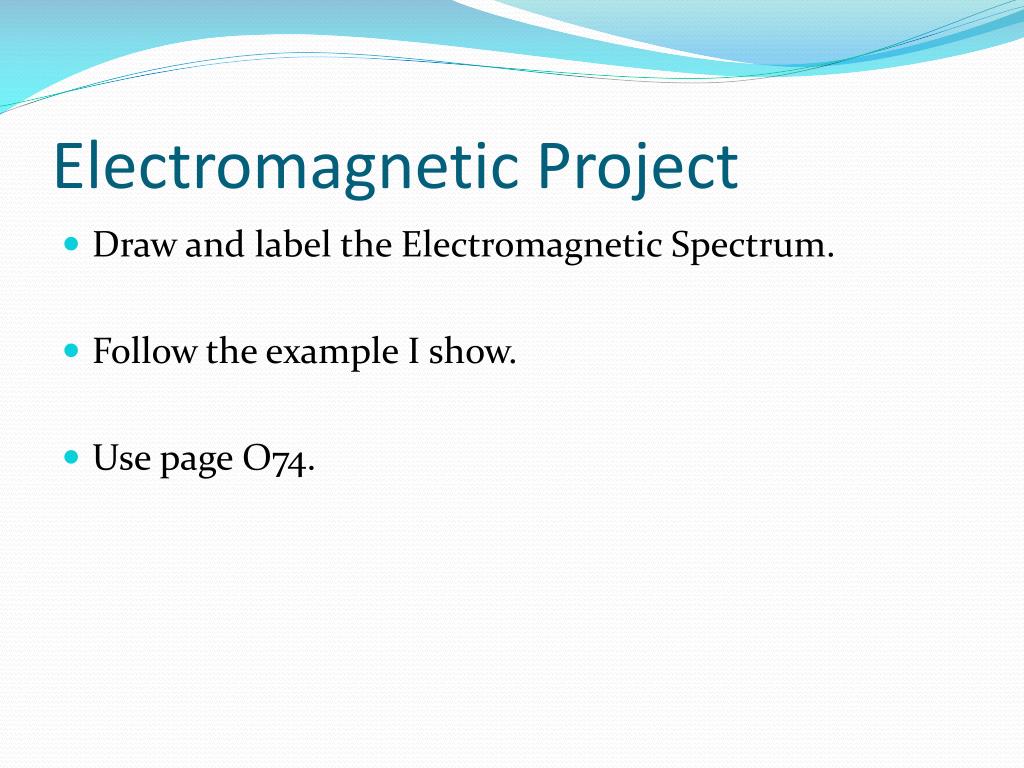 Electromagnetic Project

Draw and label the Electromagnetic Spectrum.

Follow the example I show.

Use page O74.